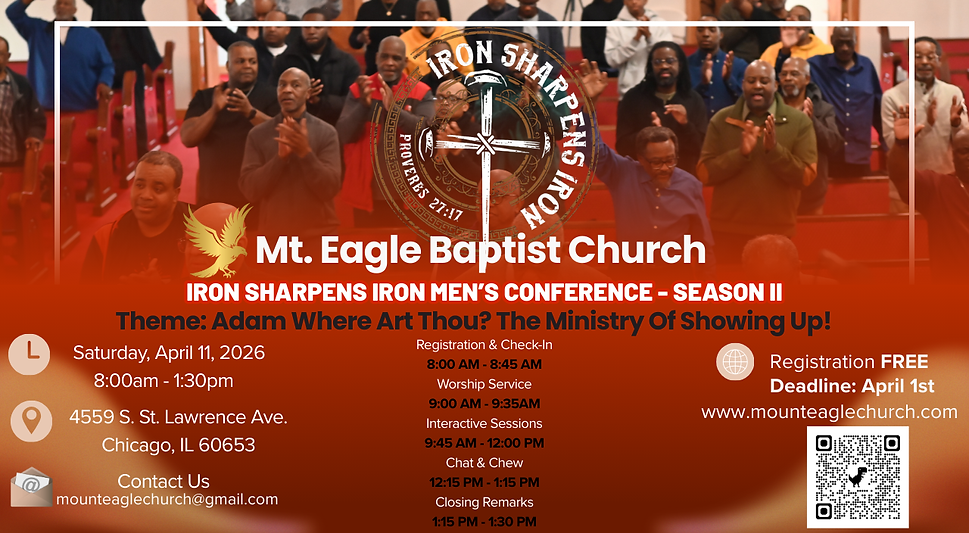 IRON SHARPENS IRON
PROVERBS 27:17

Mt. Eagle Baptist Church

IRON SHARPENS IRON MEN'S CONFERENCE - SEASON II

Theme: Adam Where Art Thou? The Ministry Of Showing Up!

Saturday, April 11, 2026
8:00am - 1:30pm

4559 S. St. Lawrence Ave.
Chicago, IL 60653

Contact Us
mounteaglechurch@gmail.com

Registration & Check-In
8:00 AM - 8:45 AM
Worship Service
9:00 AM - 9:35AM
Interactive Sessions
9:45 AM - 12:00 PM
Chat & Chew
12:15 PM - 1:15 PM
Closing Remarks
1:15 PM - 1:30 PM

Registration FREE
Deadline: April 1st
www.mounteaglechurch.com